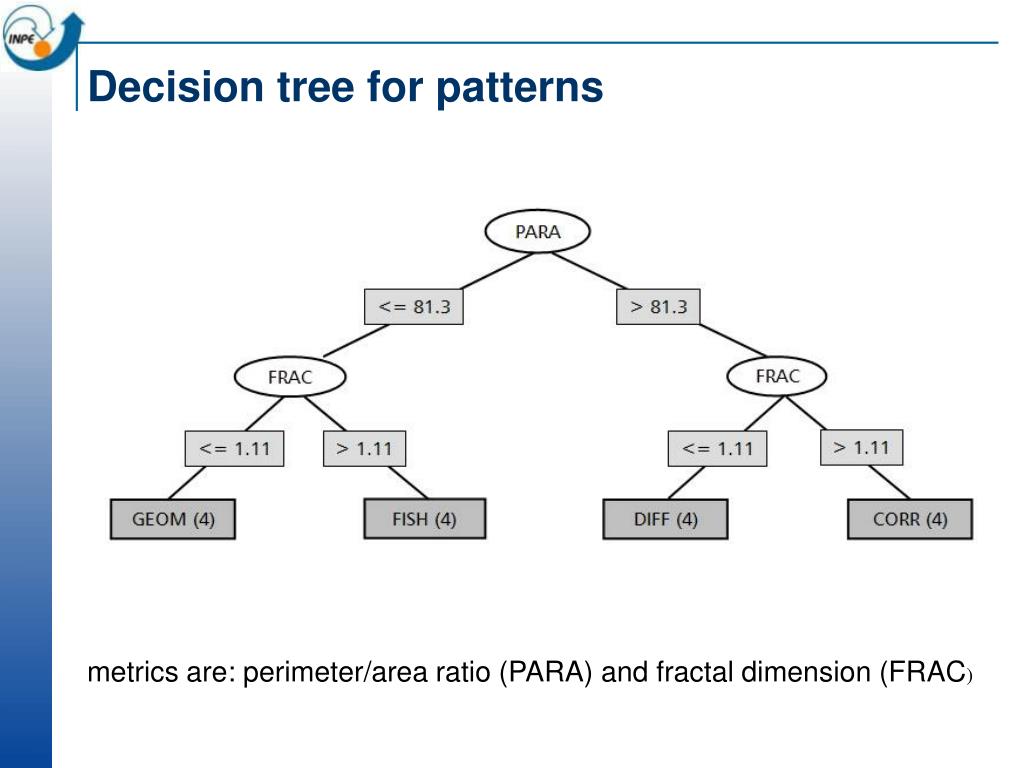 INPE

Decision tree for patterns

PARA

<= 81.3

> 81.3

FRAC

FRAC

<= 1.11

> 1.11

<= 1.11

> 1.11

GEOM (4)

FISH (4)

DIFF (4)

CORR (4)

metrics are: perimeter/area ratio (PARA) and fractal dimension (FRAC)